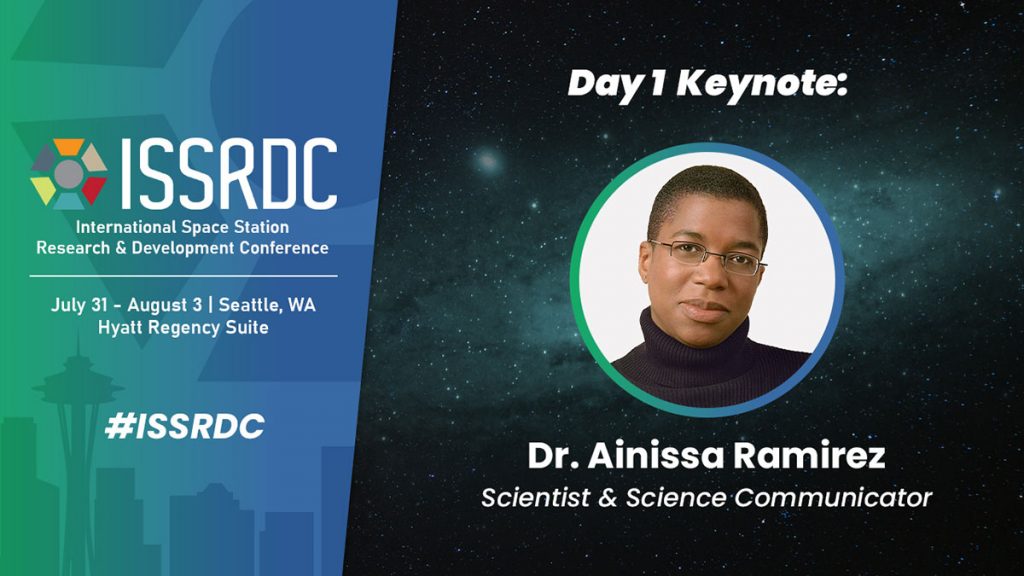 ISSRDC
International Space Station Research & Development Conference

July 31 - August 3 | Seattle, WA
Hyatt Regency Suite

#ISSRDC

Day 1 Keynote:

Dr. Ainissa Ramirez
Scientist & Science Communicator